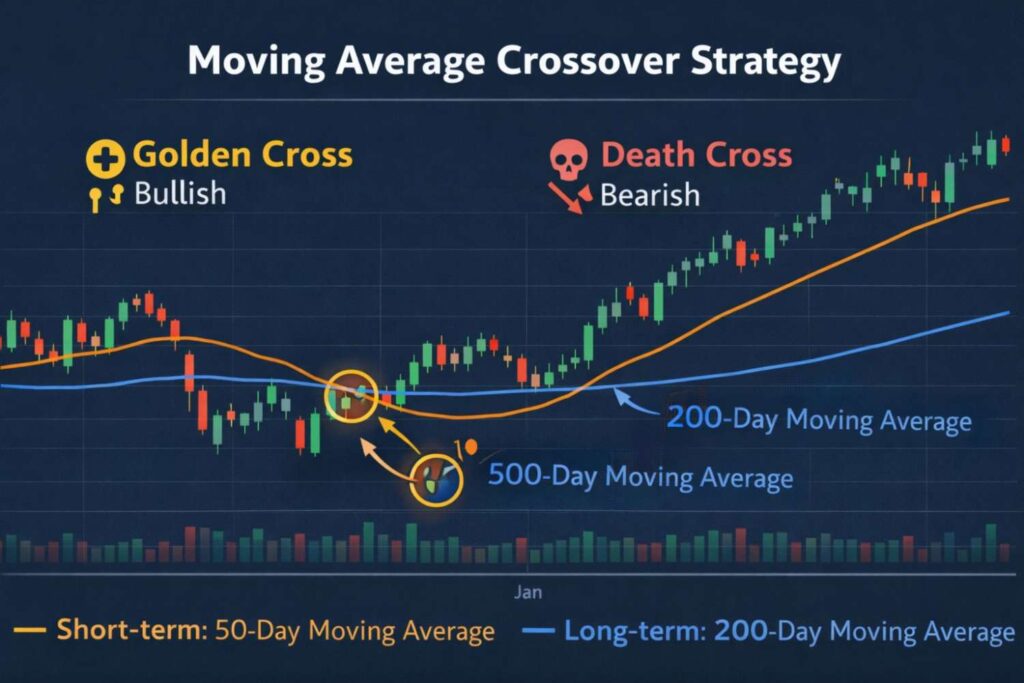 Moving Average Crossover Strategy

Golden Cross
Bullish

Death Cross
Bearish

200-Day Moving Average

500-Day Moving Average

Jan

Short-term: 50-Day Moving Average
Long-term: 200-Day Moving Average